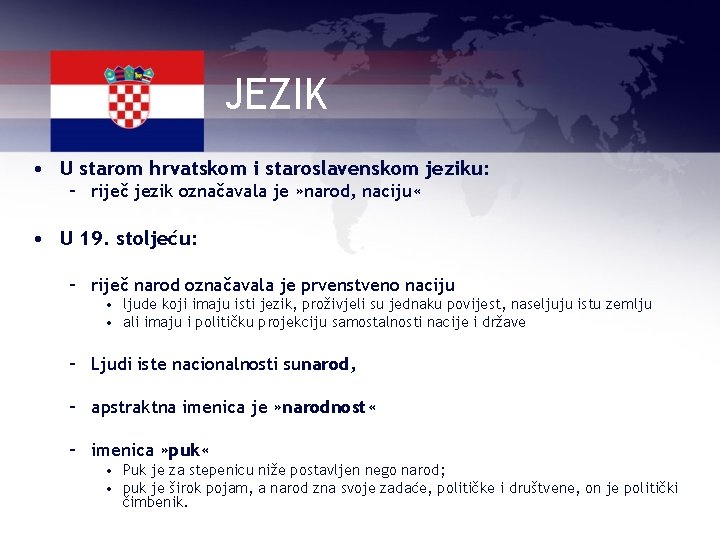 JEZIK

• U starom hrvatskom i staroslavenskom jeziku:
– riječ jezik označavala je »narod, naciju«

• U 19. stoljeću:

– riječ narod označavala je prvenstveno naciju
• ljude koji imaju isti jezik, proživjeli su jednaku povijest, naseljuju istu zemlju
• ali imaju i političku projekciju samostalnosti nacije i države

– Ljudi iste nacionalnosti sunarod,

– apstraktna imenica je »narodnost«

– imenica »puk«
• Puk je za stepenicu niže postavljen nego narod;
• puk je širok pojam, a narod zna svoje zadaće, političke i društvene, on je politički čimbenik.